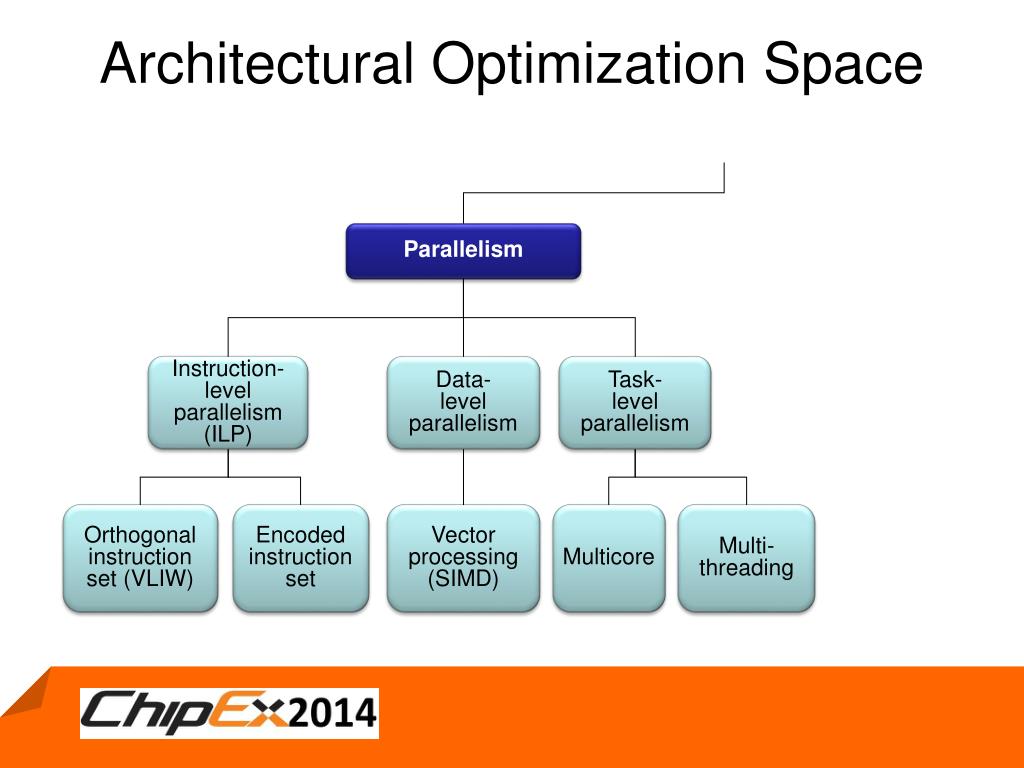 Architectural Optimization Space

Parallelism

Instruction-level parallelism (ILP)

Data-level parallelism

Task-level parallelism

Orthogonal instruction set (VLIW)

Encoded instruction set

Vector processing (SIMD)

Multicore

Multi-threading

ChipEx2014